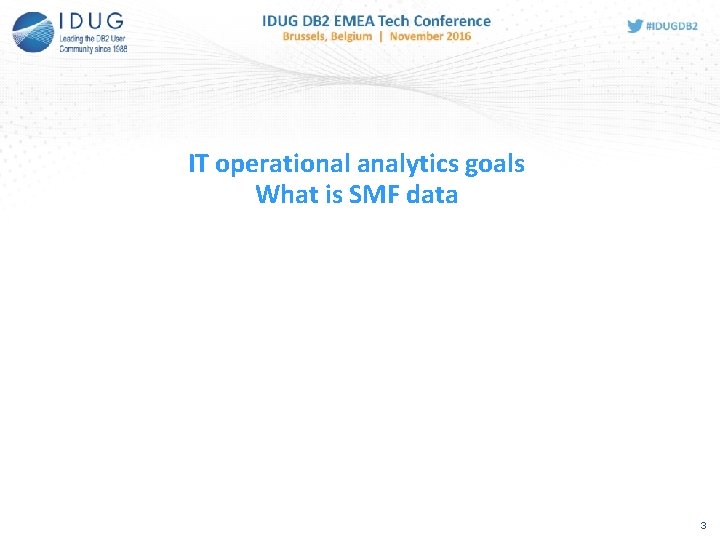 IDUG
Leading the DB2 User Community since 1988

IDUG DB2 EMEA Tech Conference
Brussels, Belgium | November 2016

#IDUGDB2

IT operational analytics goals
What is SMF data

3